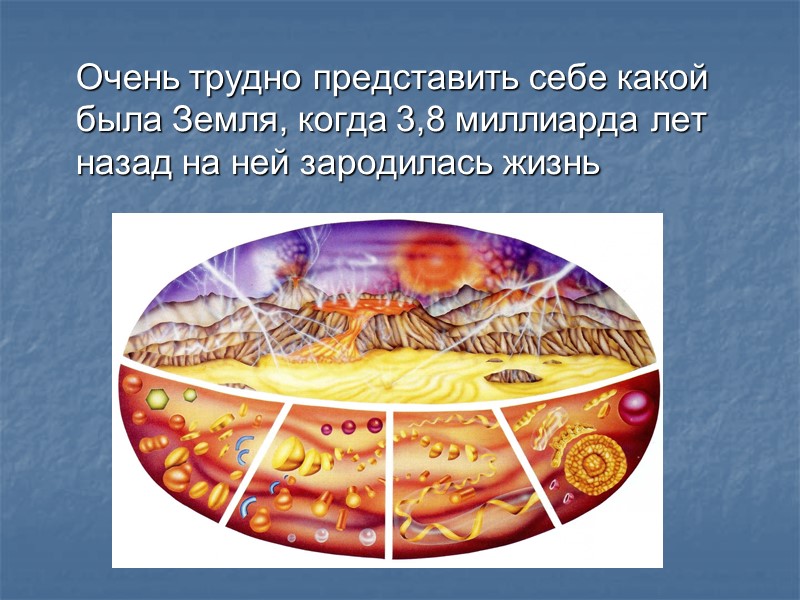 Очень трудно представить себе какой была Земля, когда 3,8 миллиарда лет назад на ней зародилась жизнь